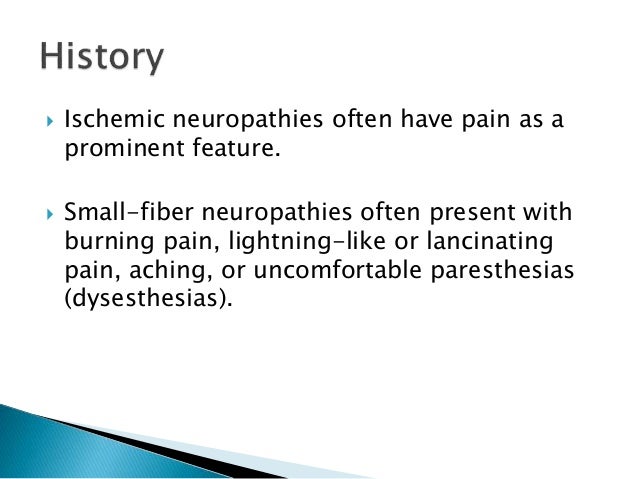 History

Ischemic neuropathies often have pain as a prominent feature.

Small-fiber neuropathies often present with burning pain, lightning-like or lancinating pain, aching, or uncomfortable paresthesias (dysesthesias).